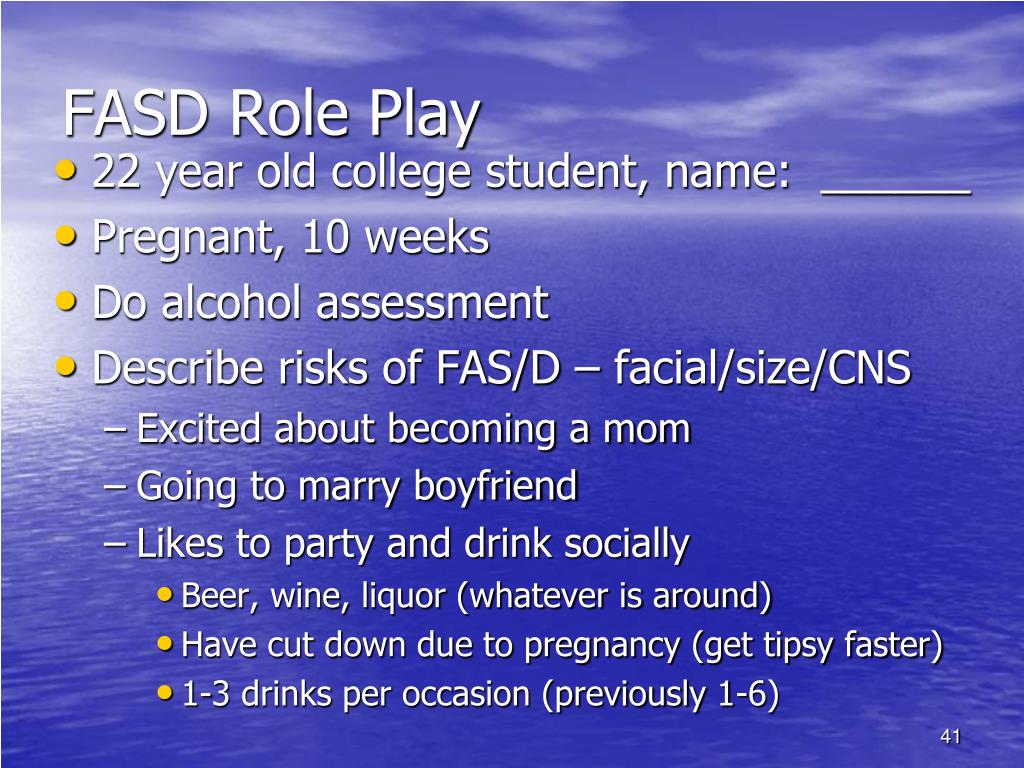 FASD Role Play

• 22 year old college student, name: ______
• Pregnant, 10 weeks
• Do alcohol assessment
• Describe risks of FAS/D – facial/size/CNS
  – Excited about becoming a mom
  – Going to marry boyfriend
  – Likes to party and drink socially
    • Beer, wine, liquor (whatever is around)
    • Have cut down due to pregnancy (get tipsy faster)
    • 1-3 drinks per occasion (previously 1-6)

41